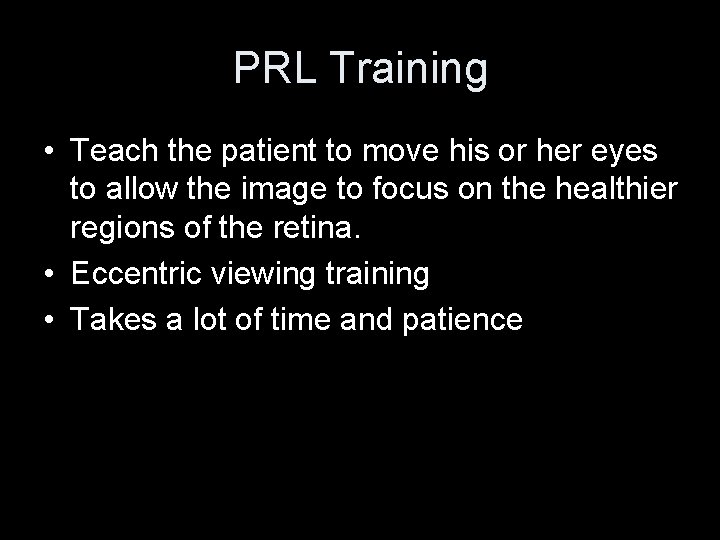 PRL Training

• Teach the patient to move his or her eyes to allow the image to focus on the healthier regions of the retina.
• Eccentric viewing training
• Takes a lot of time and patience